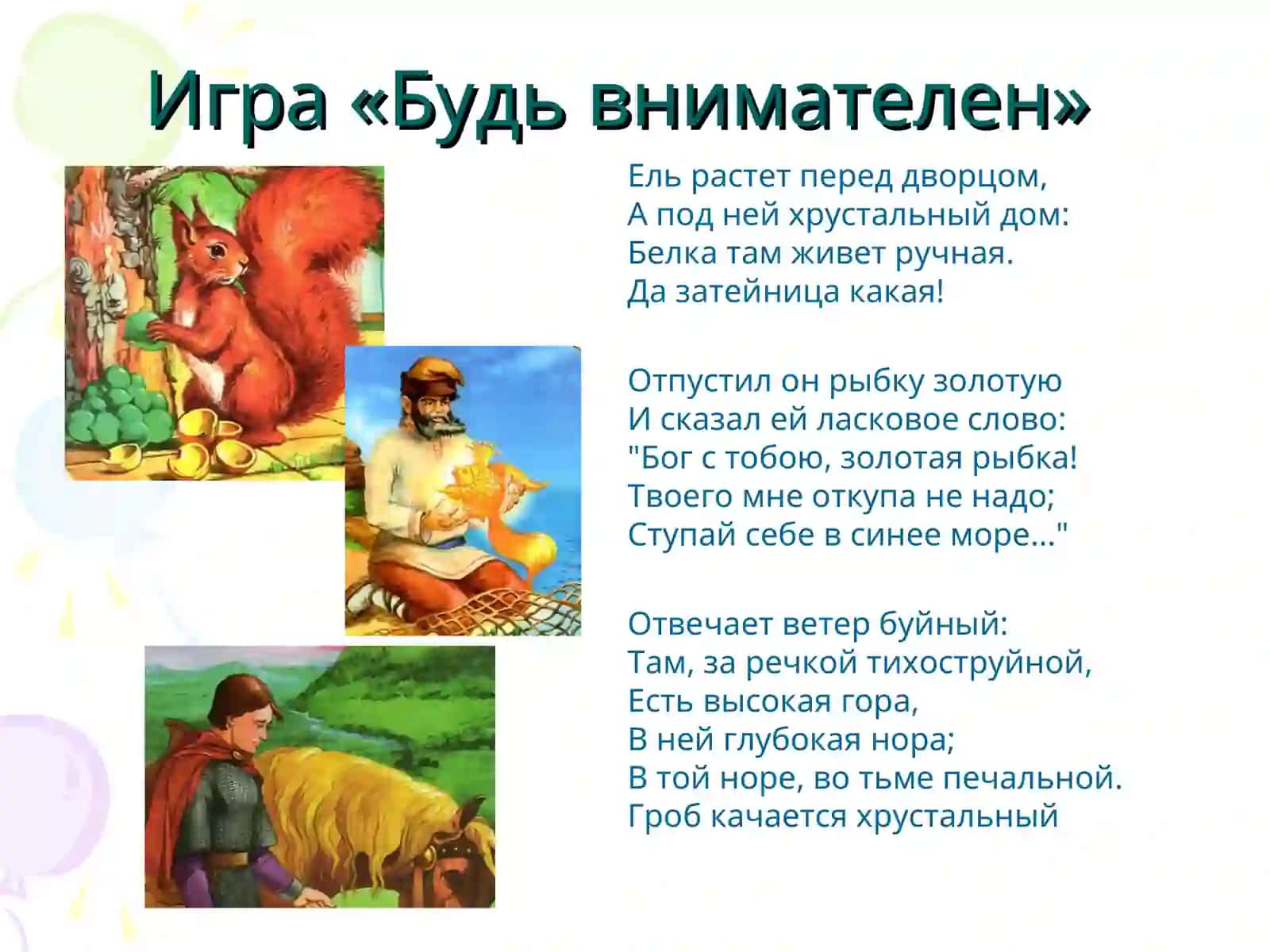 Игра «Будь внимателен»

Ель растет перед дворцом,
А под ней хрустальный дом:
Белка там живет ручная.
Да затейница какая!

Отпустил он рыбку золотую
И сказал ей ласковое слово:
"Бог с тобою, золотая рыбка!
Твоего мне откупа не надо;
Ступай себе в синее море..."

Отвечает ветер буйный:
Там, за речкой тихоструйной,
Есть высокая гора,
В ней глубокая нора;
В той норе, во тьме печальной.
Гроб качается хрустальный